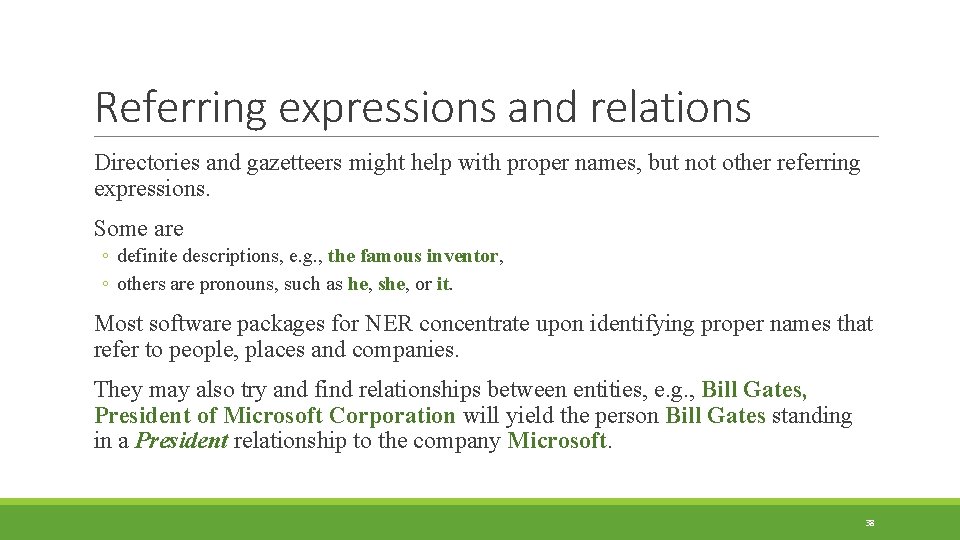 Referring expressions and relations

Directories and gazetteers might help with proper names, but not other referring expressions.

Some are

◦ definite descriptions, e.g., the famous inventor,
◦ others are pronouns, such as he, she, or it.

Most software packages for NER concentrate upon identifying proper names that refer to people, places and companies.

They may also try and find relationships between entities, e.g., Bill Gates, President of Microsoft Corporation will yield the person Bill Gates standing in a President relationship to the company Microsoft.

38